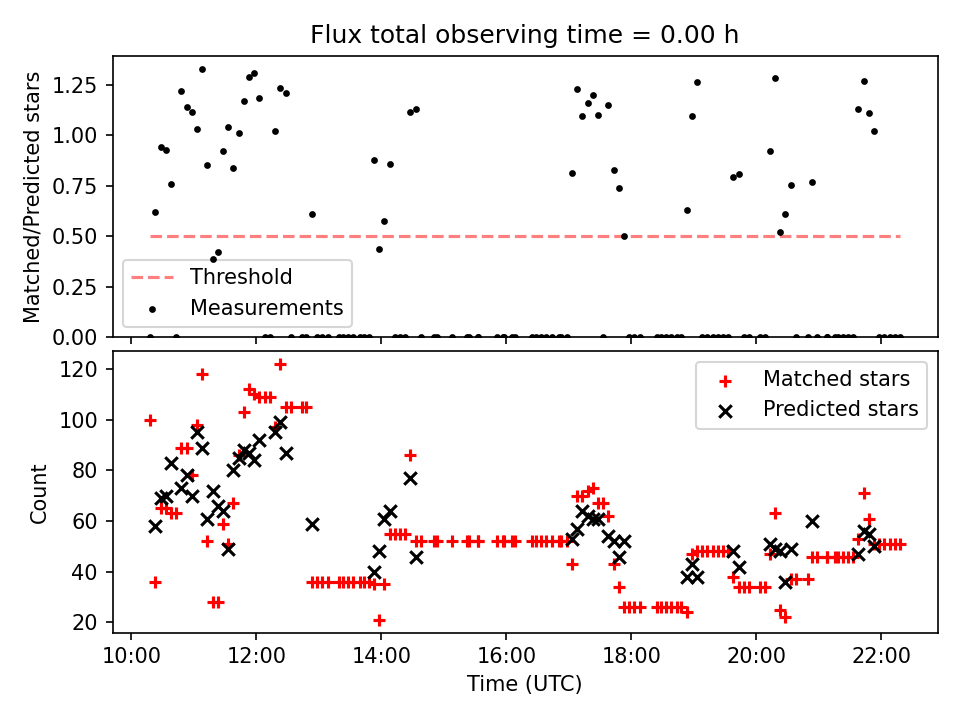 Flux total observing time = 0.00 h

Matched/Predicted stars

1.25
1.00
0.75
0.50
0.25
0.00

Threshold
Measurements

Count

120
100
80
60
40
20

Matched stars
Predicted stars

10:00
12:00
14:00
16:00
18:00
20:00
22:00

Time (UTC)